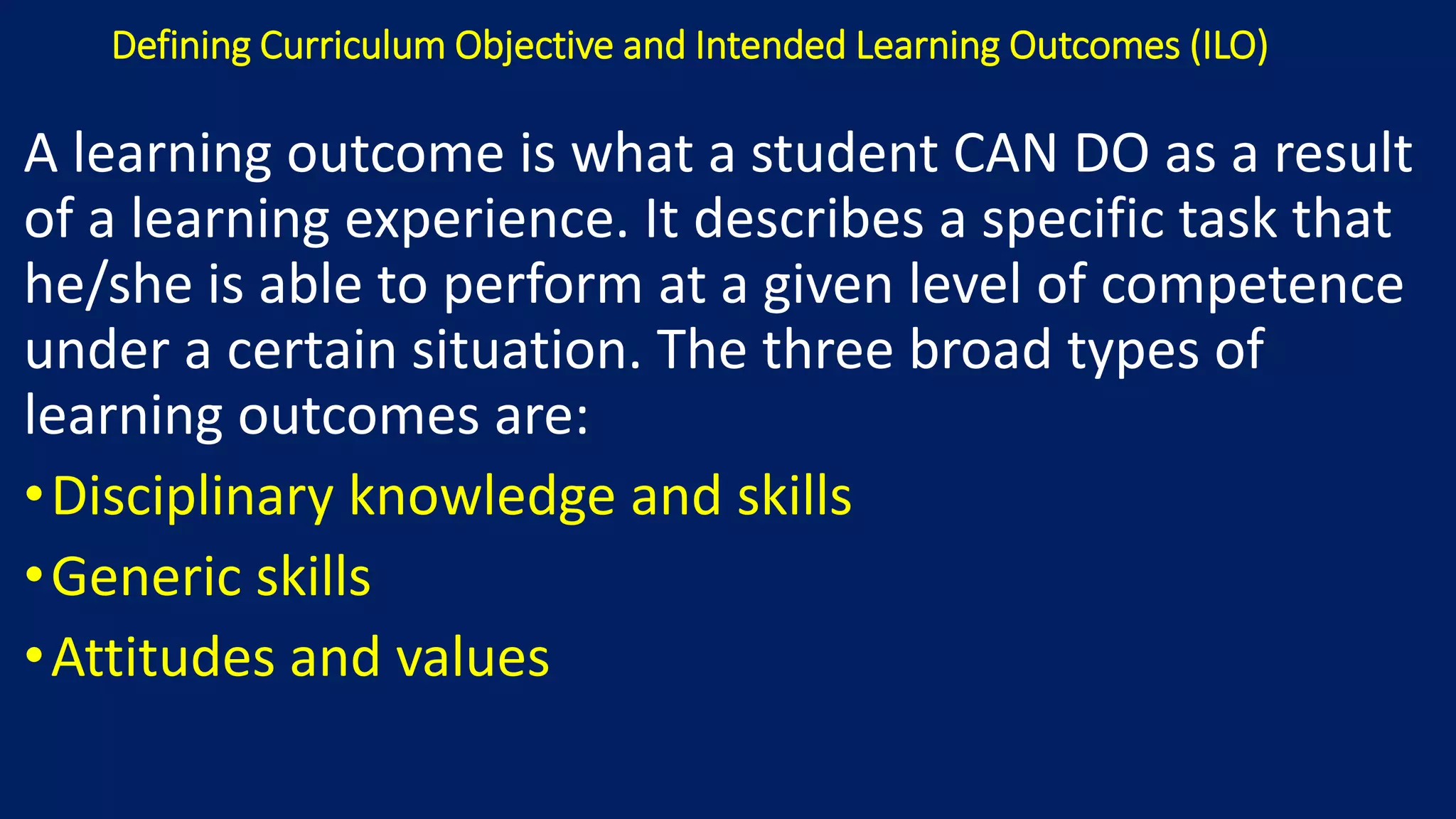 Defining Curriculum Objective and Intended Learning Outcomes (ILO)

A learning outcome is what a student CAN DO as a result of a learning experience. It describes a specific task that he/she is able to perform at a given level of competence under a certain situation. The three broad types of learning outcomes are:

• Disciplinary knowledge and skills
• Generic skills
• Attitudes and values